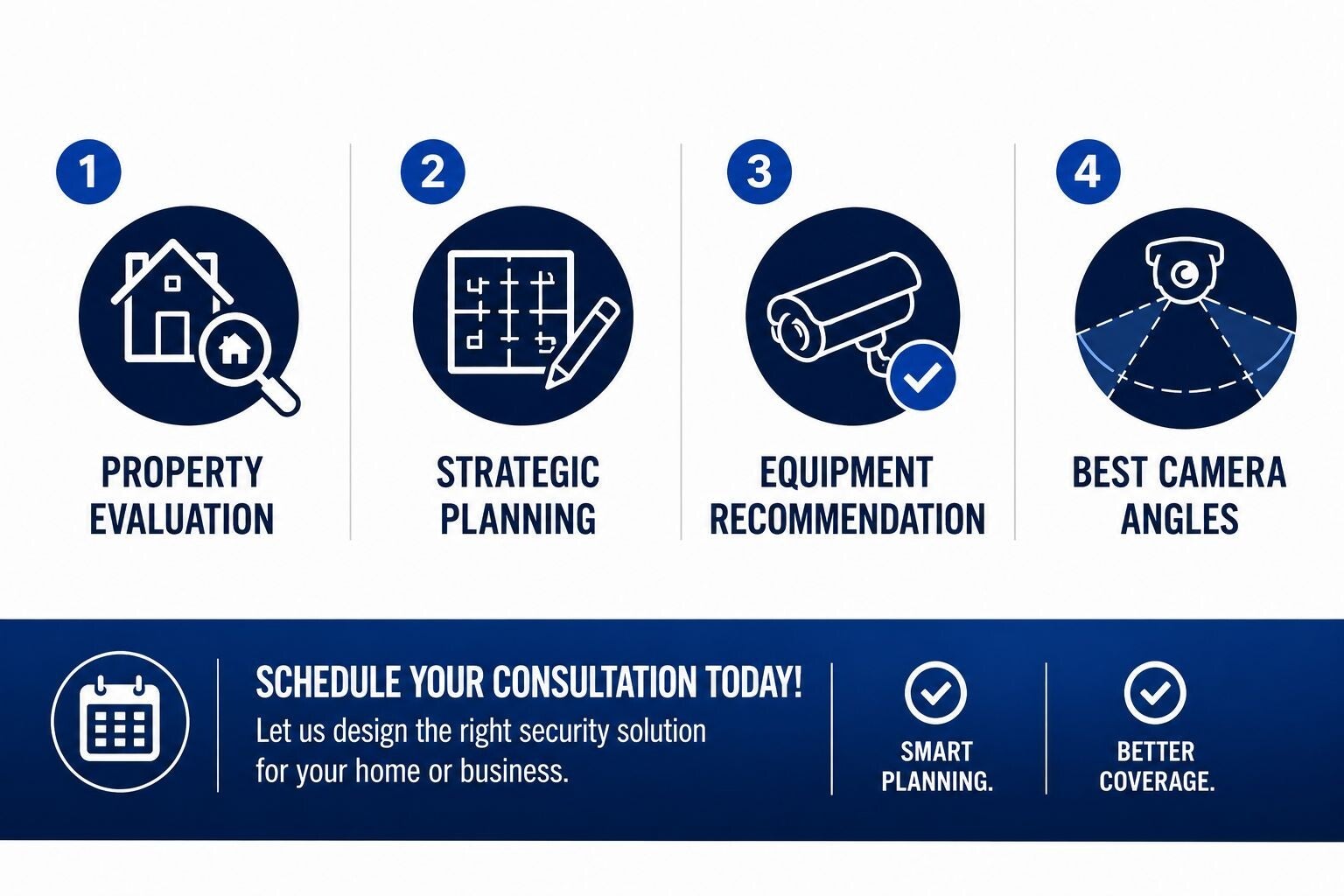 1

PROPERTY EVALUATION

2

STRATEGIC PLANNING

3

EQUIPMENT RECOMMENDATION

4

BEST CAMERA ANGLES

SCHEDULE YOUR CONSULTATION TODAY!

Let us design the right security solution for your home or business.

SMART PLANNING.

BETTER COVERAGE.